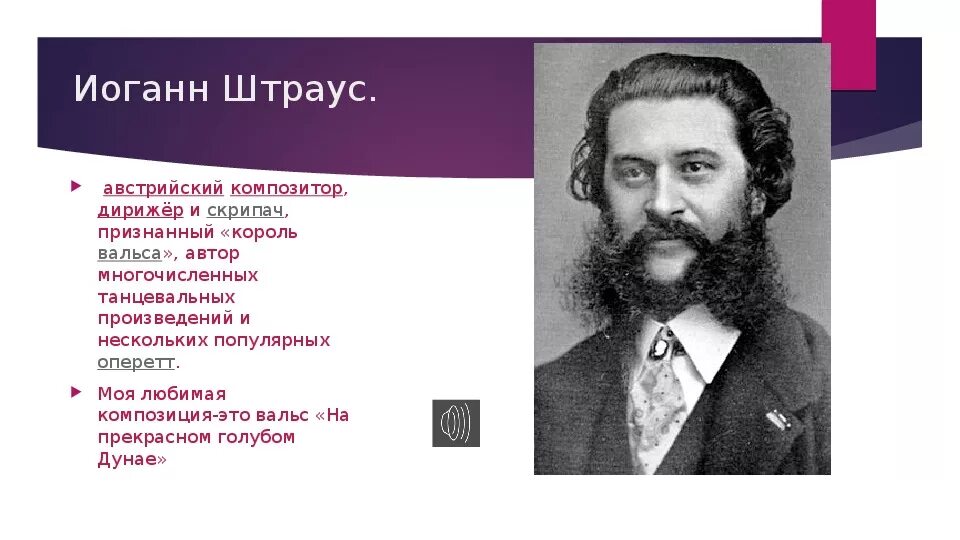 Иоганн Штраус.

австрийский композитор, дирижёр и скрипач, признанный «король вальса», автор многочисленных танцевальных произведений и нескольких популярных оперетт.

Моя любимая композиция-это вальс «На прекрасном голубом Дунае»